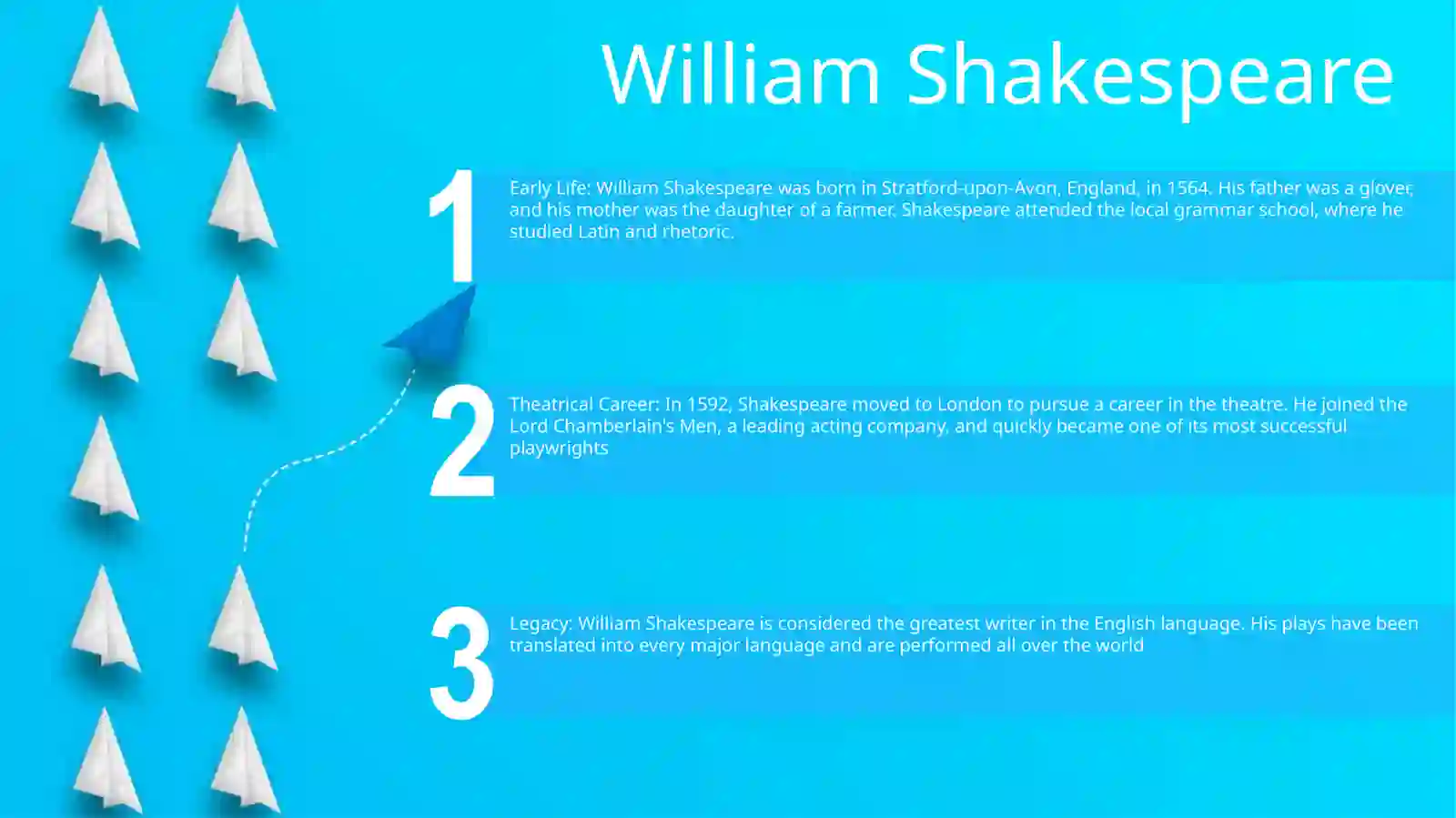 William Shakespeare

1

Early Life: William Shakespeare was born in Stratford-upon-Avon, England, in 1564. His father was a glover, and his mother was the daughter of a farmer. Shakespeare attended the local grammar school, where he studied Latin and rhetoric.

2

Theatrical Career: In 1592, Shakespeare moved to London to pursue a career in the theatre. He joined the Lord Chamberlain's Men, a leading acting company, and quickly became one of its most successful playwrights

3

Legacy: William Shakespeare is considered the greatest writer in the English language. His plays have been translated into every major language and are performed all over the world